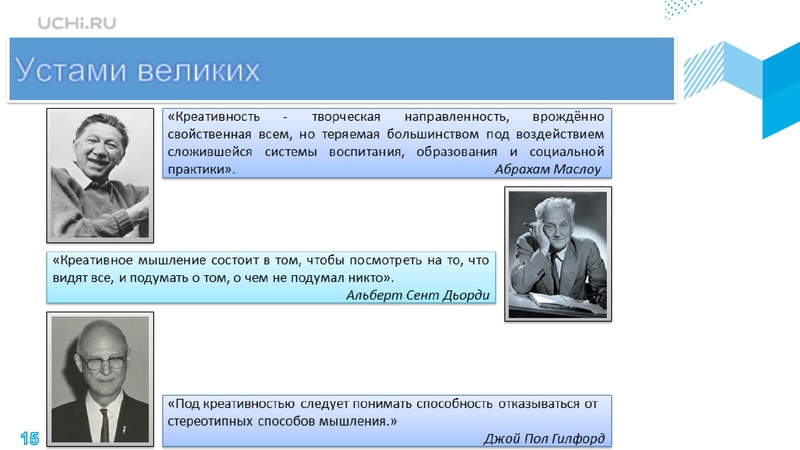 UCHi.RU

Устами великих

«Креативность - творческая направленность, врождённо свойственная всем, но теряемая большинством под воздействием сложившейся системы воспитания, образования и социальной практики».
Абрахам Маслоу

«Креативное мышление состоит в том, чтобы посмотреть на то, что видят все, и подумать о том, о чем не подумал никто».
Альберт Сент Дьорди

«Под креативностью следует понимать способность отказываться от стереотипных способов мышления.»
Джой Пол Гилфорд

15